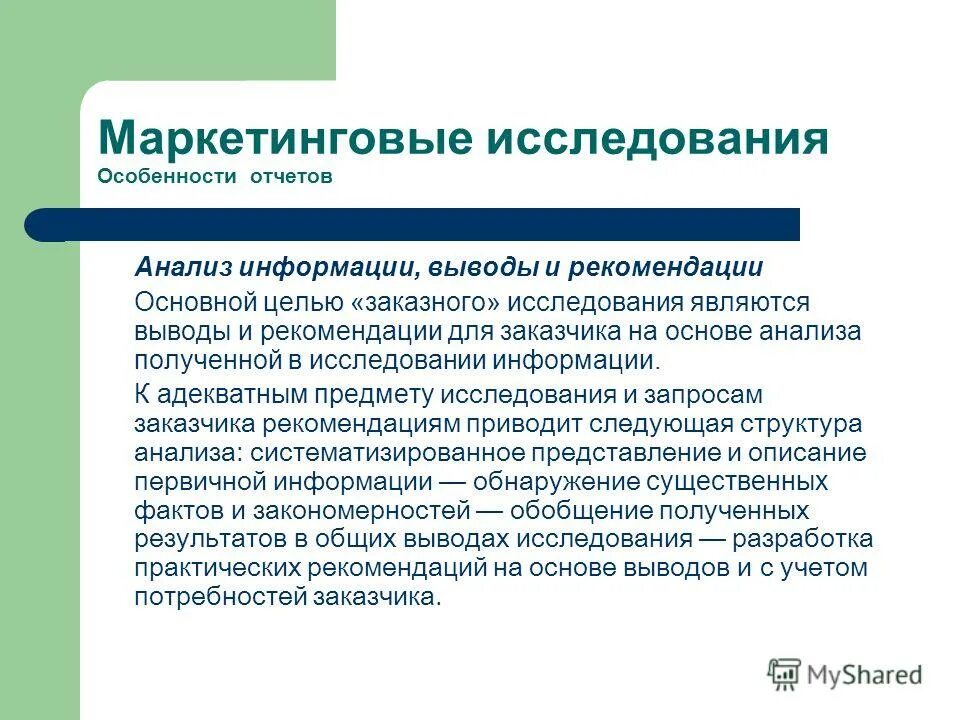 Маркетинговые исследования
Особенности отчетов

Анализ информации, выводы и рекомендации

Основной целью «заказного» исследования являются выводы и рекомендации для заказчика на основе анализа полученной в исследовании информации.

К адекватным предмету исследования и запросам заказчика рекомендациям приводит следующая структура анализа: систематизированное представление и описание первичной информации — обнаружение существенных фактов и закономерностей — обобщение полученных результатов в общих выводах исследования — разработка практических рекомендаций на основе выводов и с учетом потребностей заказчика.

MyShared